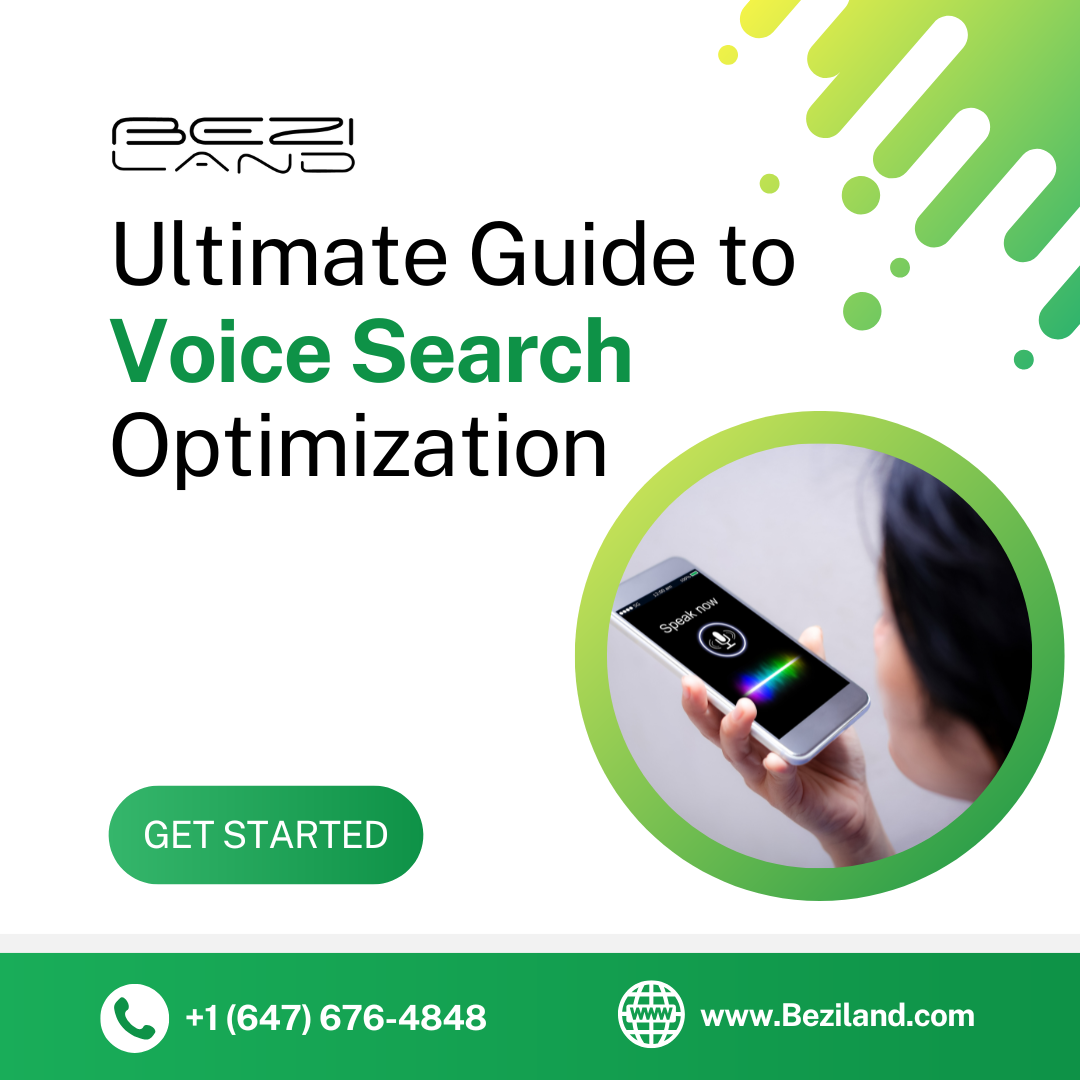 BEZI
LAND

Ultimate Guide to Voice Search Optimization

Speak now

GET STARTED

+1 (647) 676-4848

WWW

www.Beziland.com